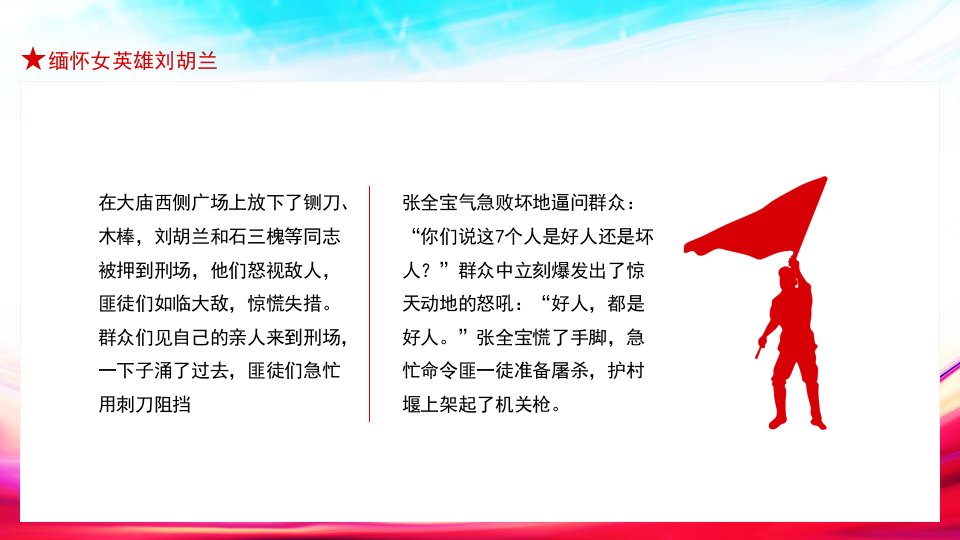 ★缅怀女英雄刘胡兰

在大庙西侧广场上放下了铡刀、木棒，刘胡兰和石三槐等同志被押到刑场，他们怒视敌人，匪徒们如临大敌，惊慌失措。群众们见自己的亲人来到刑场，一下子涌了过去，匪徒们急忙用刺刀阻挡

张全宝气急败坏地逼问群众：“你们说这7个人是好人还是坏人？”群众中立刻爆发出了惊天动地的怒吼：“好人，都是好人。”张全宝慌了手脚，急忙命令匪一徒准备屠杀，护村堰上架起了机关枪。